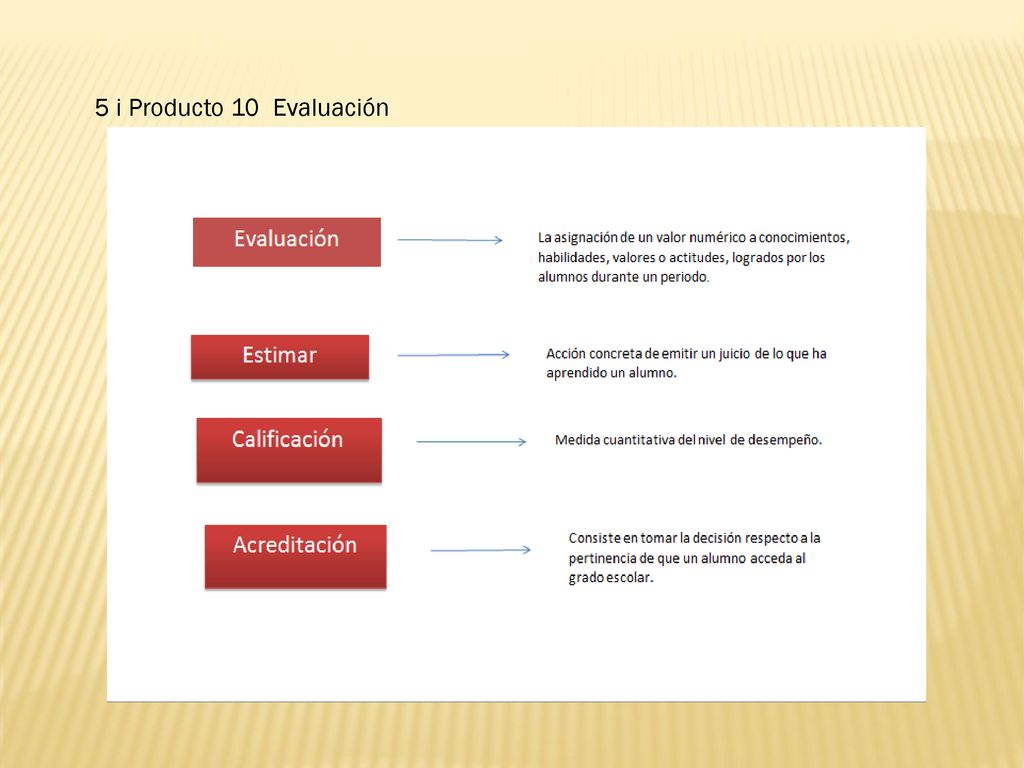 5 i Producto 10  Evaluación

Evaluación

La asignación de un valor numérico a conocimientos, habilidades, valores o actitudes, logrados por los alumnos durante un periodo.

Estimar

Acción concreta de emitir un juicio de lo que ha aprendido un alumno.

Calificación

Medida cuantitativa del nivel de desempeño.

Acreditación

Consiste en tomar la decisión respecto a la pertinencia de que un alumno acceda al grado escolar.